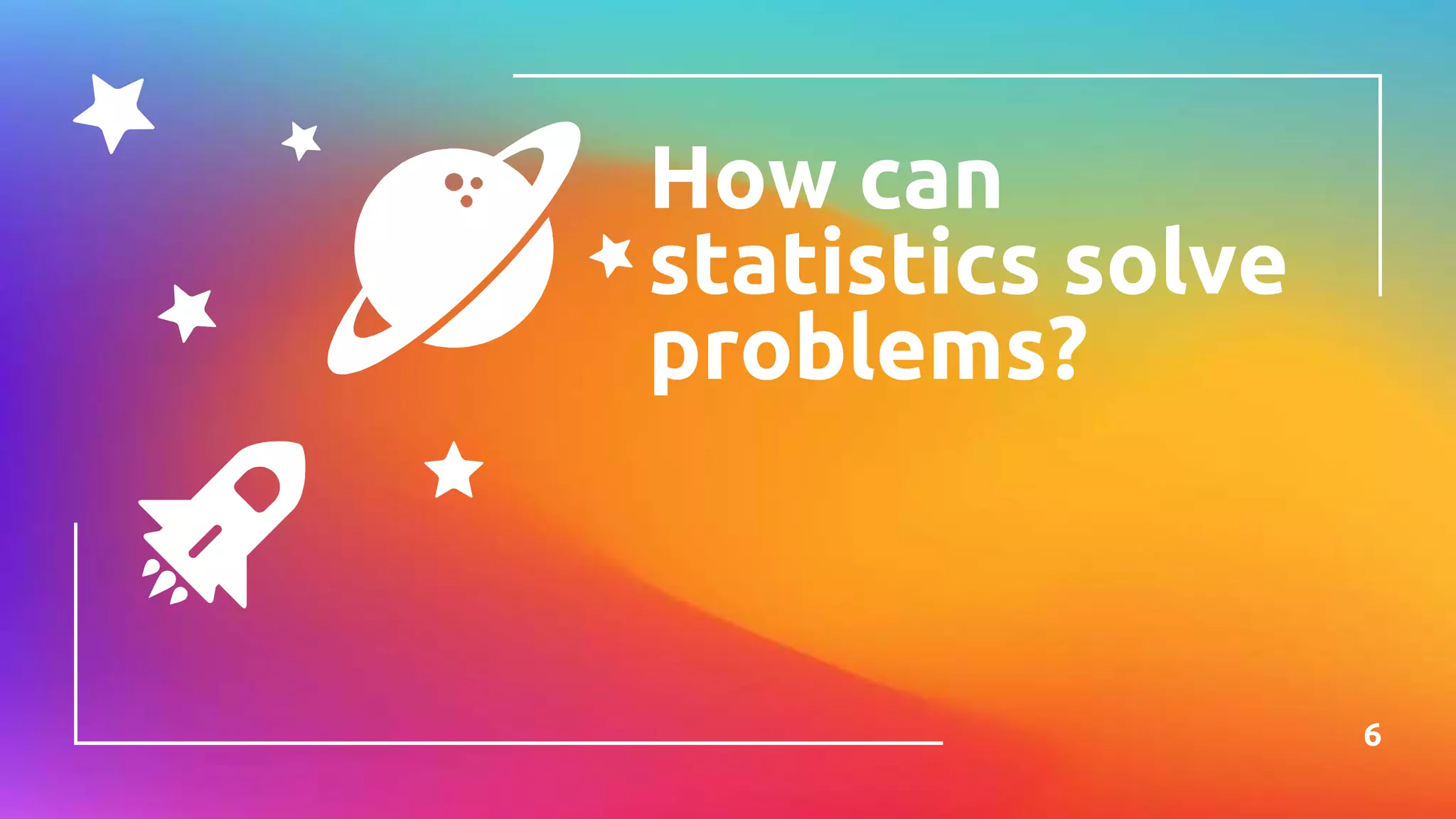 How can statistics solve problems?

6